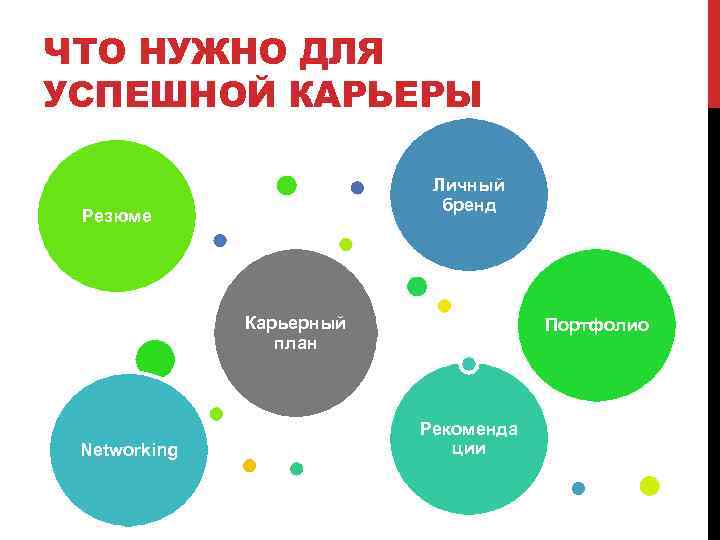 ЧТО НУЖНО ДЛЯ УСПЕШНОЙ КАРЬЕРЫ

Резюме

Личный бренд

Карьерный план

Портфолио

Networking

Рекоменда ции